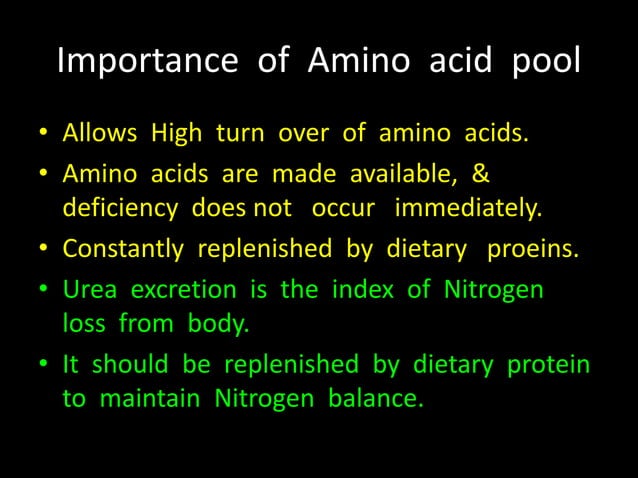 Importance of Amino acid pool

• Allows High turn over of amino acids.
• Amino acids are made available, & deficiency does not occur immediately.
• Constantly replenished by dietary proeins.
• Urea excretion is the index of Nitrogen loss from body.
• It should be replenished by dietary protein to maintain Nitrogen balance.